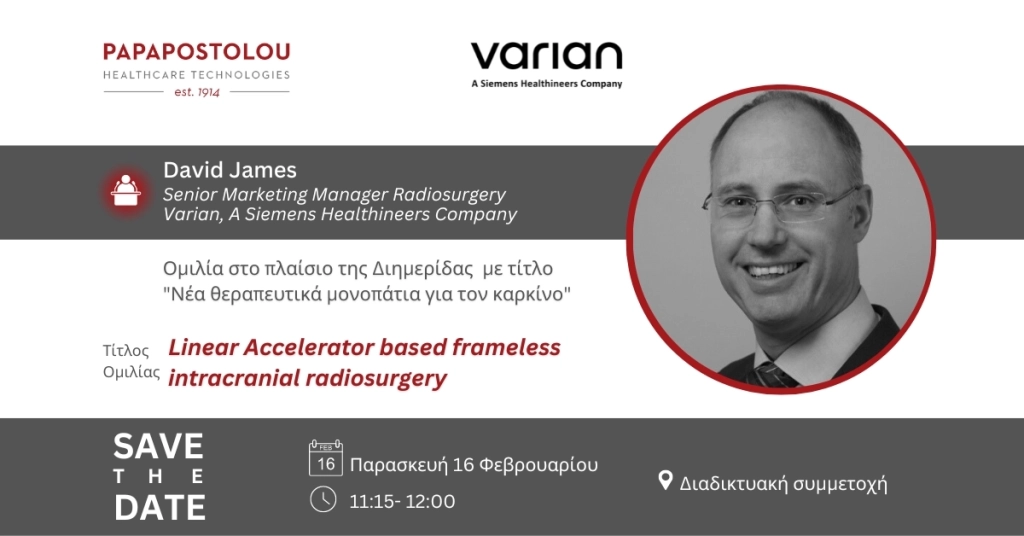 PAPAPOSTOLOU
HEALTHCARE TECHNOLOGIES
est. 1914

varian
A Siemens Healthineers Company

David James
Senior Marketing Manager Radiosurgery
Varian, A Siemens Healthineers Company

Ομιλία στο πλαίσιο της Διημερίδας με τίτλο "Νέα θεραπευτικά μονοπάτια για τον καρκίνο"

Τίτλος Ομιλίας Linear Accelerator based frameless intracranial radiosurgery

SAVE THE DATE

FEB 16 Παρασκευή 16 Φεβρουαρίου

11:15- 12:00

Διαδικτυακή συμμετοχή